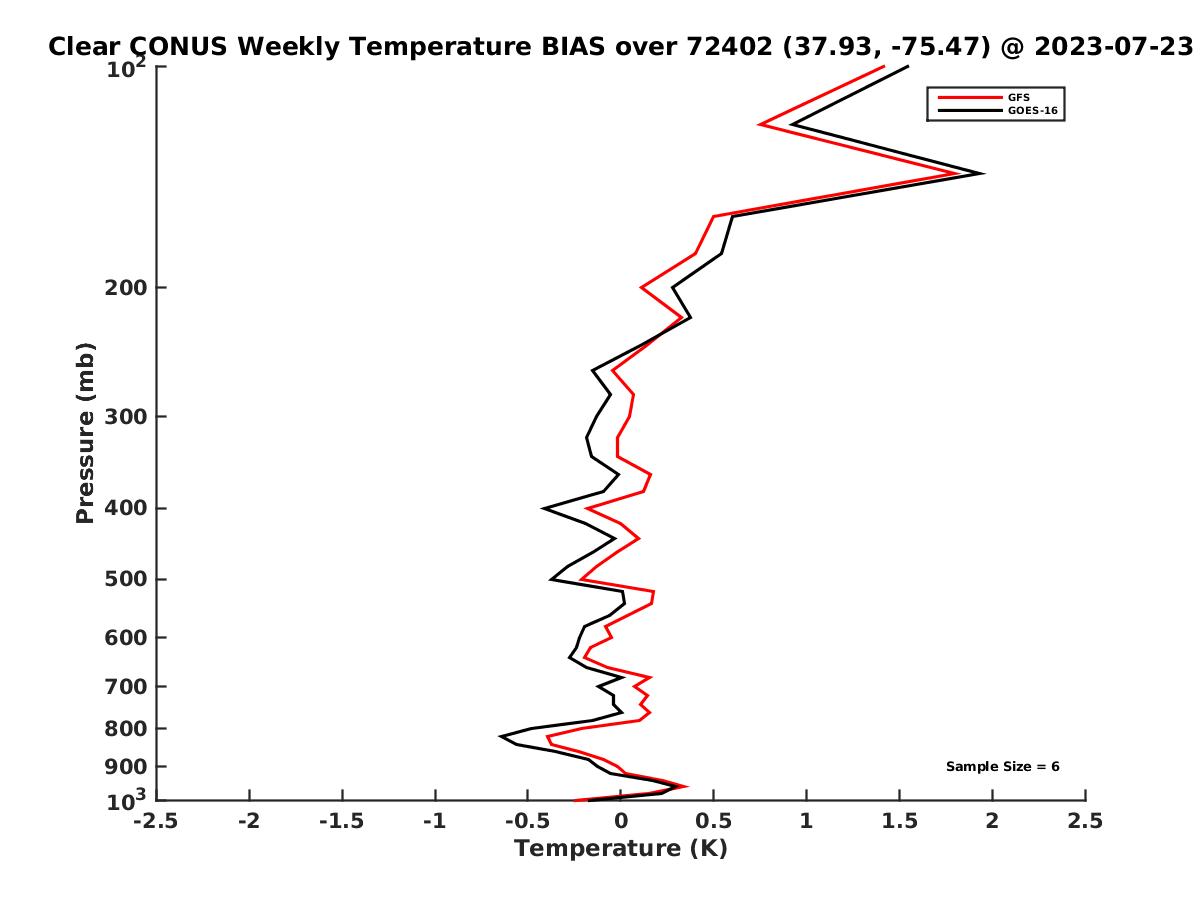 Clear CONUS Weekly Temperature BIAS over 72402 (37.93, -75.47) @ 2023-07-23

GFS
GOES-16

Pressure (mb)

$10^2$
200
300
400
500
600
700
800
900
$10^3$

Sample Size = 6

-2.5
-2
-1.5
-1
-0.5
0
0.5
1
1.5
2
2.5

Temperature (K)